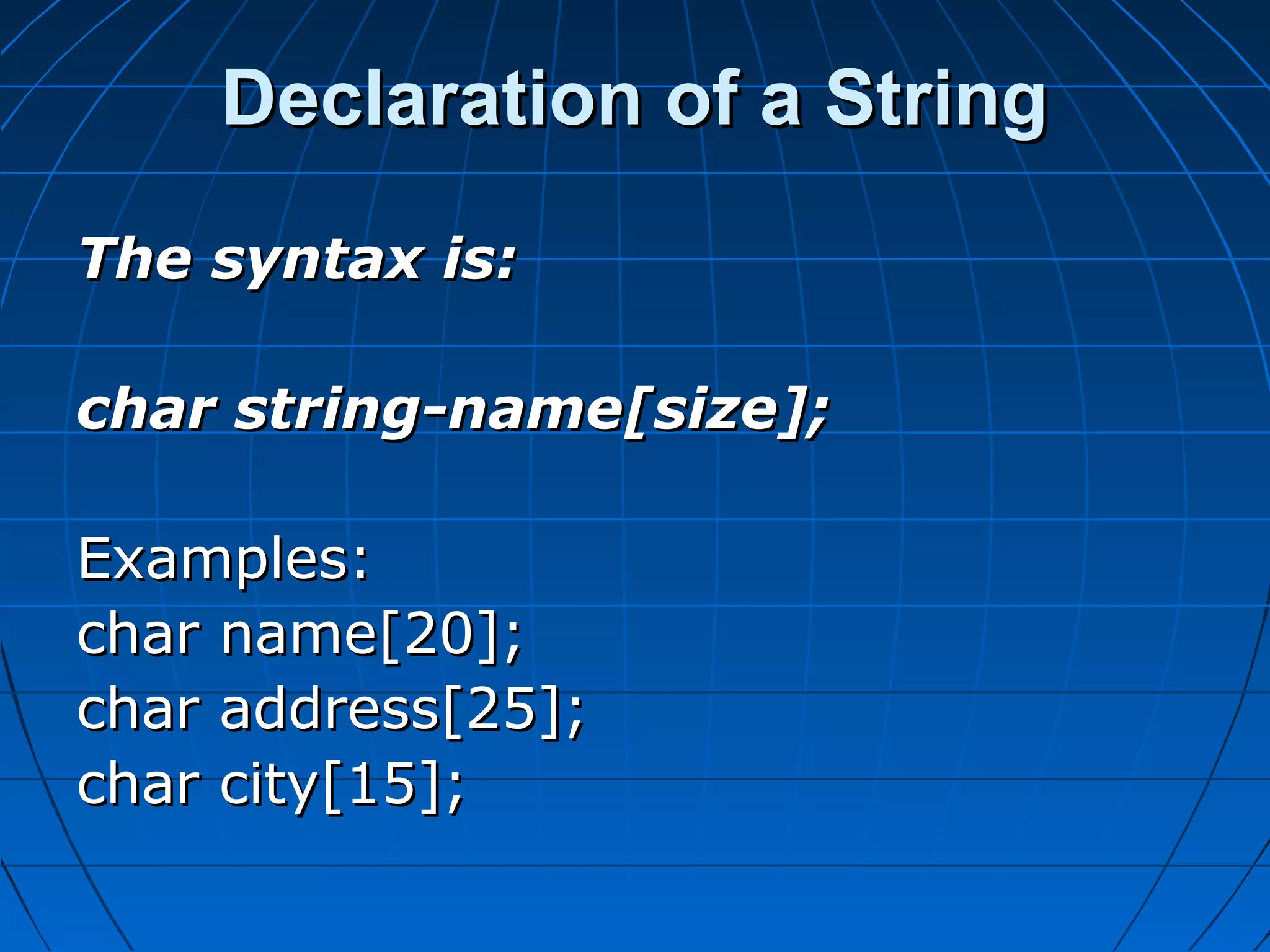 Declaration of a String

The syntax is:

char string-name[size];

Examples:
char name[20];
char address[25];
char city[15];